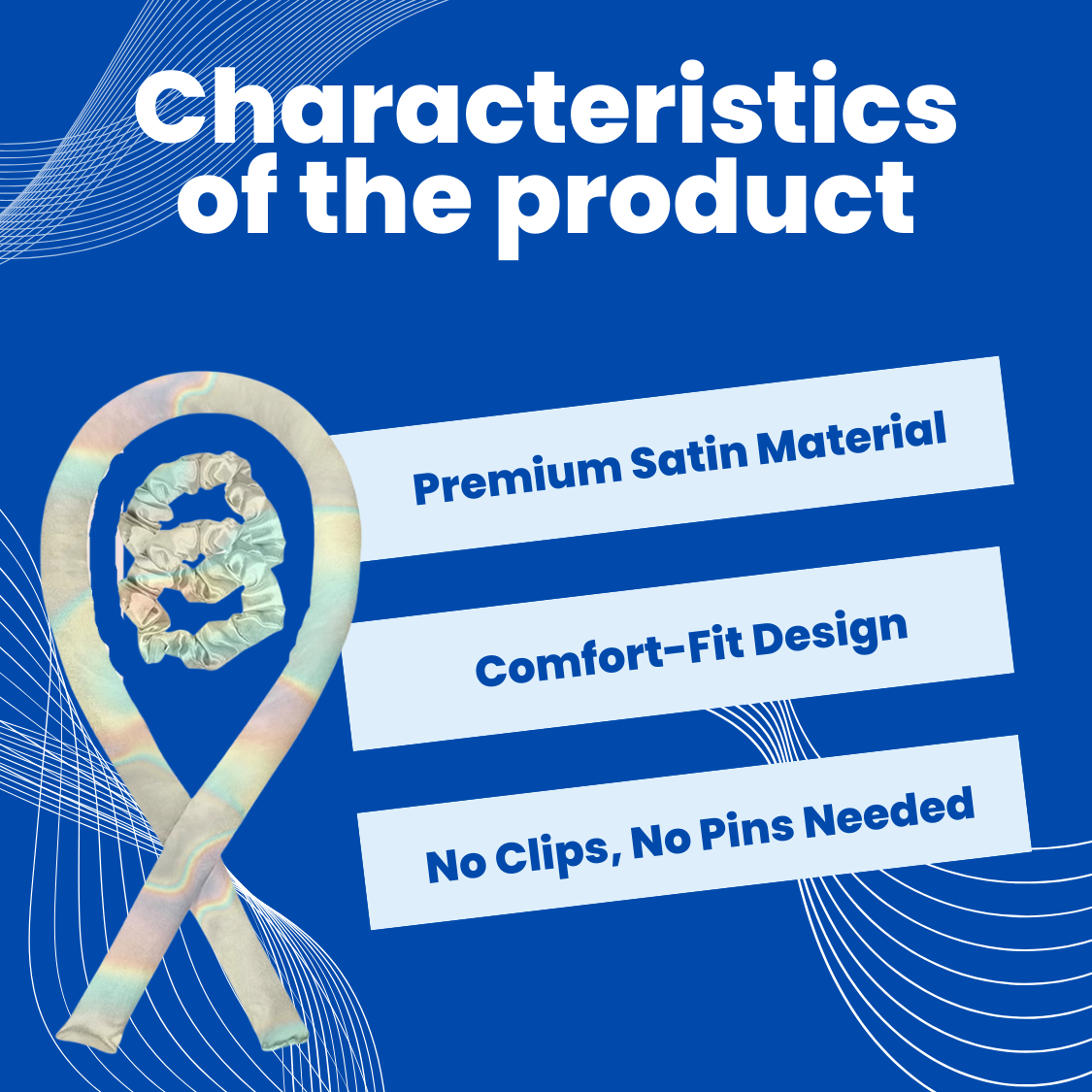 Characteristics of the product

Premium Satin Material

Comfort-Fit Design

No Clips, No Pins Needed